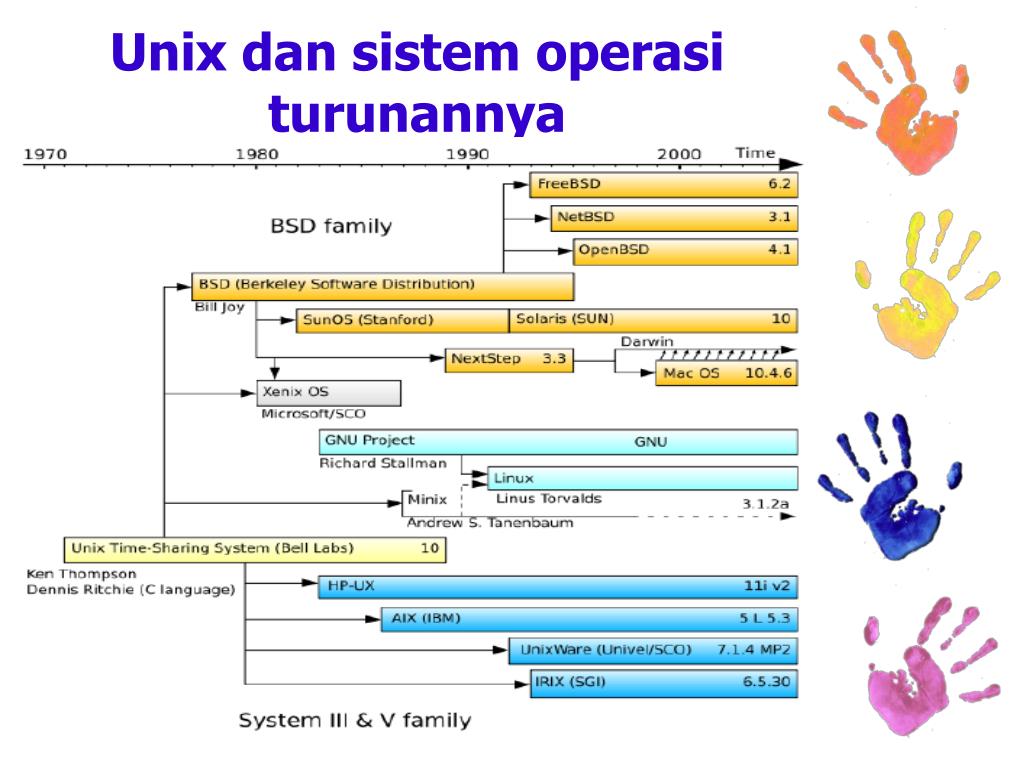 Unix dan sistem operasi turunannya

1970
1980
1990
2000
Time

FreeBSD 6.2
NetBSD 3.1
OpenBSD 4.1
BSD family
BSD (Berkeley Software Distribution)
Bill Joy
SunOS (Stanford)
Solaris (SUN) 10
Darwin
NextStep 3.3
Mac OS 10.4.6
Xenix OS
Microsoft/SCO
GNU Project
GNU
Richard Stallman
Linux
Linus Torvalds
Minix
3.1.2a
Andrew S. Tanenbaum
Unix Time-Sharing System (Bell Labs) 10
Ken Thompson
Dennis Ritchie (C language)
HP-UX 11i v2
AIX (IBM) 5 L 5.3
UnixWare (Univel/SCO) 7.1.4 MP2
IRIX (SGI) 6.5.30
System III & V family